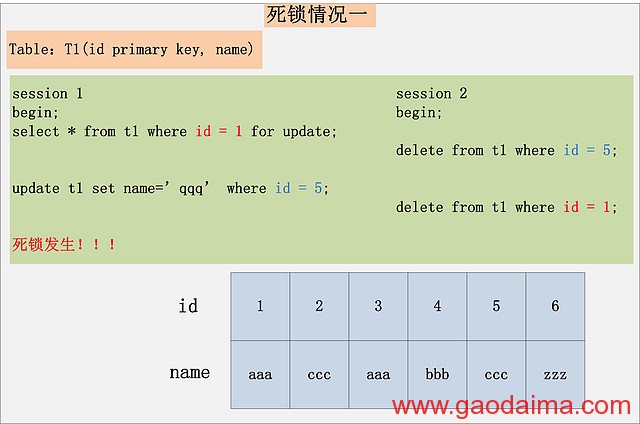 死锁情况一

Table: T1(id primary key, name)

session 1
begin;
select * from t1 where id = 1 for update;

update t1 set name=' qqq' where id = 5;

死锁发生！！！

session 2
begin;

delete from t1 where id = 5;

delete from t1 where id = 1;

| id | 1 | 2 | 3 | 4 | 5 | 6 |
|---|---|---|---|---|---|---|
| name | aaa | ccc | aaa | bbb | ccc | zzz |

www.gaodaima.com